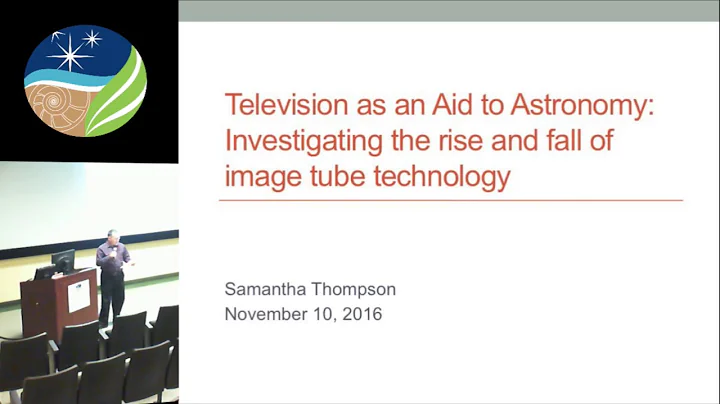 Television as an Aid to Astronomy: Investigating the rise and fall of image tube technology

Samantha Thompson
November 10, 2016